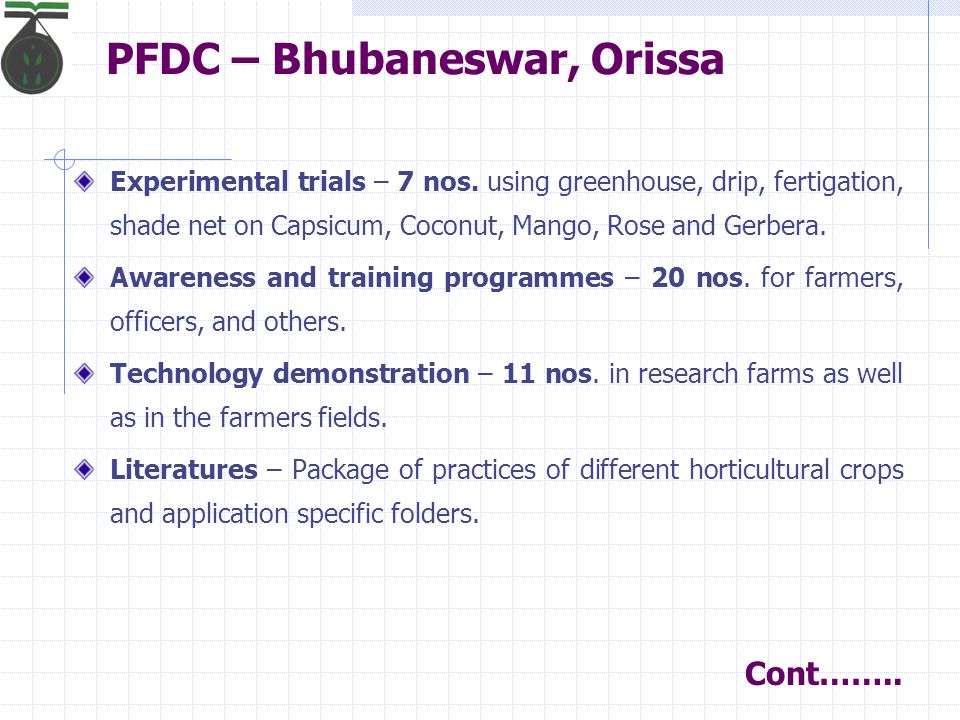 PFDC – Bhubaneswar, Orissa

Experimental trials – 7 nos. using greenhouse, drip, fertigation, shade net on Capsicum, Coconut, Mango, Rose and Gerbera.

Awareness and training programmes – 20 nos. for farmers, officers, and others.

Technology demonstration – 11 nos. in research farms as well as in the farmers fields.

Literatures – Package of practices of different horticultural crops and application specific folders.

Cont……..